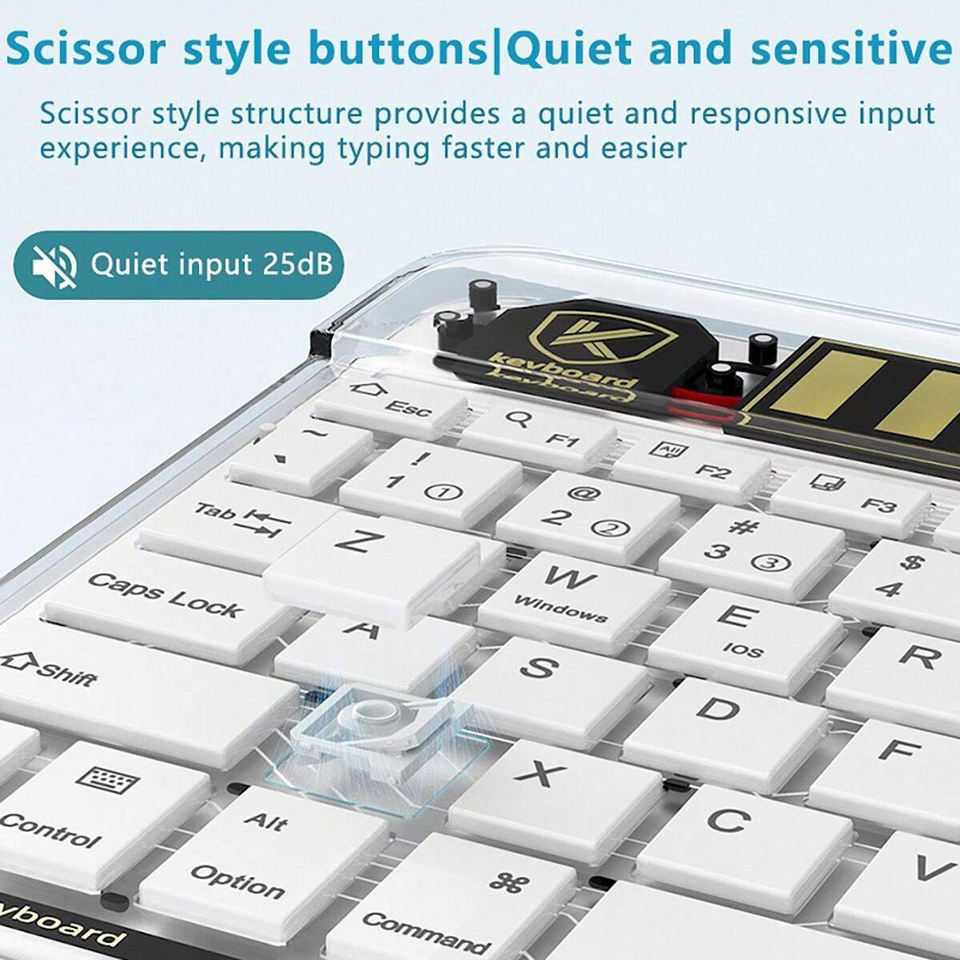 Scissor style buttons|Quiet and sensitive

Scissor style structure provides a quiet and responsive input experience, making typing faster and easier

Quiet input 25dB

keyboard

keyboard

Esc

F1

F2

F3

~

!
1 ①

@
2 ②

#
3 ③

$
4

Tab

Z

W
Windows

E
IOS

R

Caps Lock

A

S

D

F

Shift

X

C

V

Control

Alt
Option

⌘
Command

keyboard